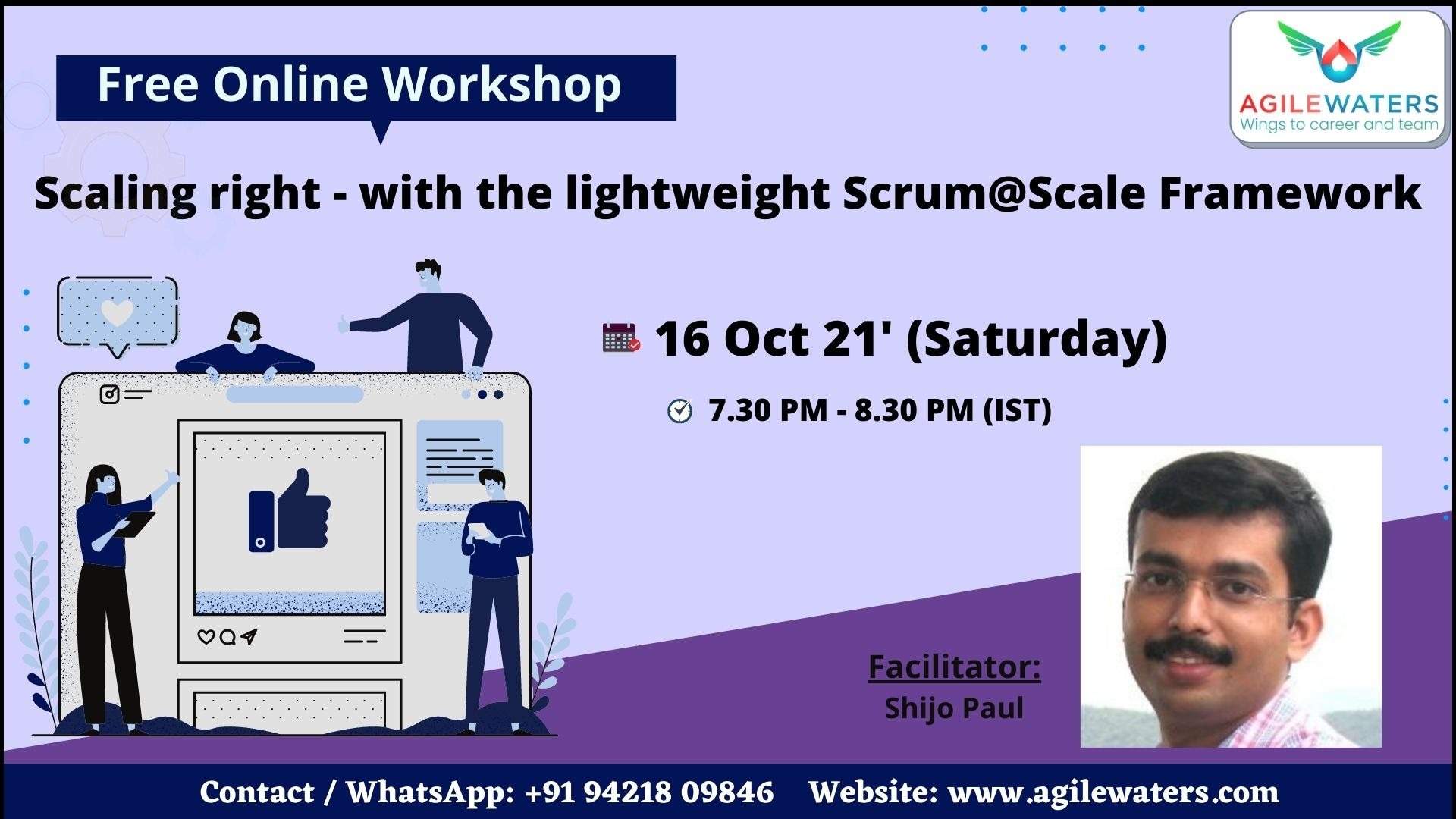 Free Online Workshop

AGILEWATERS
Wings to career and team

Scaling right - with the lightweight Scrum@Scale Framework

16 Oct 21' (Saturday)

7.30 PM - 8.30 PM (IST)

Facilitator:
Shijo Paul

Contact / WhatsApp: +91 94218 09846 Website: www.agilewaters.com